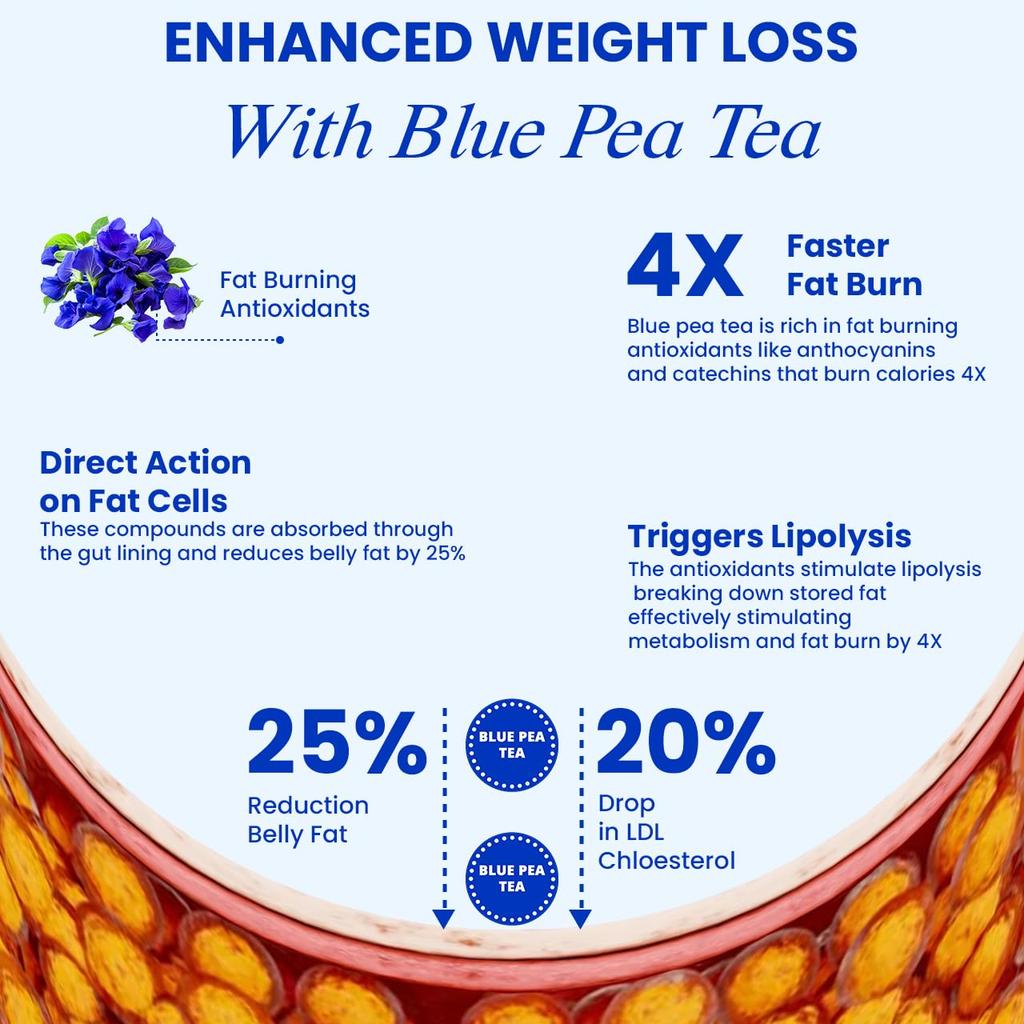 ENHANCED WEIGHT LOSS

With Blue Pea Tea

Fat Burning Antioxidants

4X Faster Fat Burn

Blue pea tea is rich in fat burning antioxidants like anthocyanins and catechins that burn calories 4X

Direct Action on Fat Cells

These compounds are absorbed through the gut lining and reduces belly fat by 25%

Triggers Lipolysis

The antioxidants stimulate lipolysis breaking down stored fat effectively stimulating metabolism and fat burn by 4X

25%

Reduction Belly Fat

BLUE PEA TEA

BLUE PEA TEA

20%

Drop in LDL Chloesterol